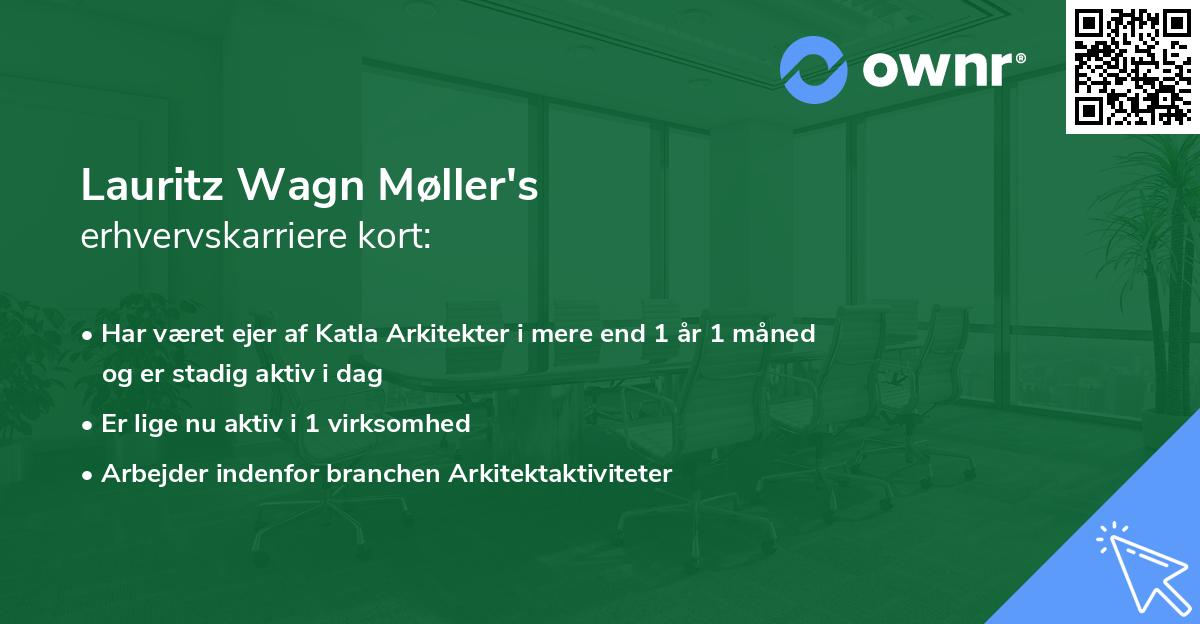 ownr®

Lauritz Wagn Møller's
erhvervskarriere kort:

• Har været ejer af Katla Arkitekter i mere end 1 år 1 måned og er stadig aktiv i dag
• Er lige nu aktiv i 1 virksomhed
• Arbejder indenfor branchen Arkitektaktiviteter